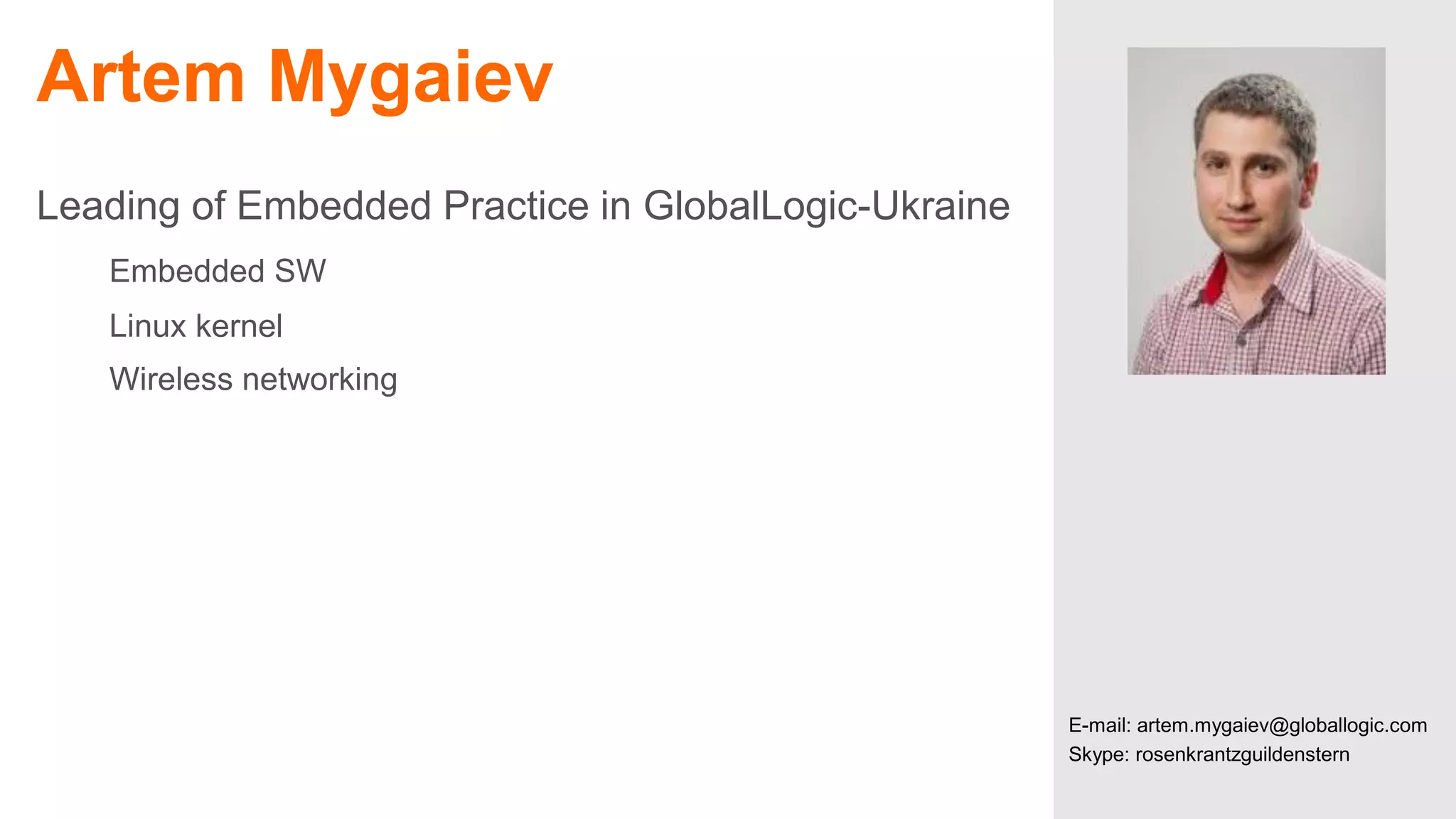 Artem Mygaiev

Leading of Embedded Practice in GlobalLogic-Ukraine

Embedded SW

Linux kernel

Wireless networking

E-mail: artem.mygaiev@globallogic.com
Skype: rosenkrantzguildenstern